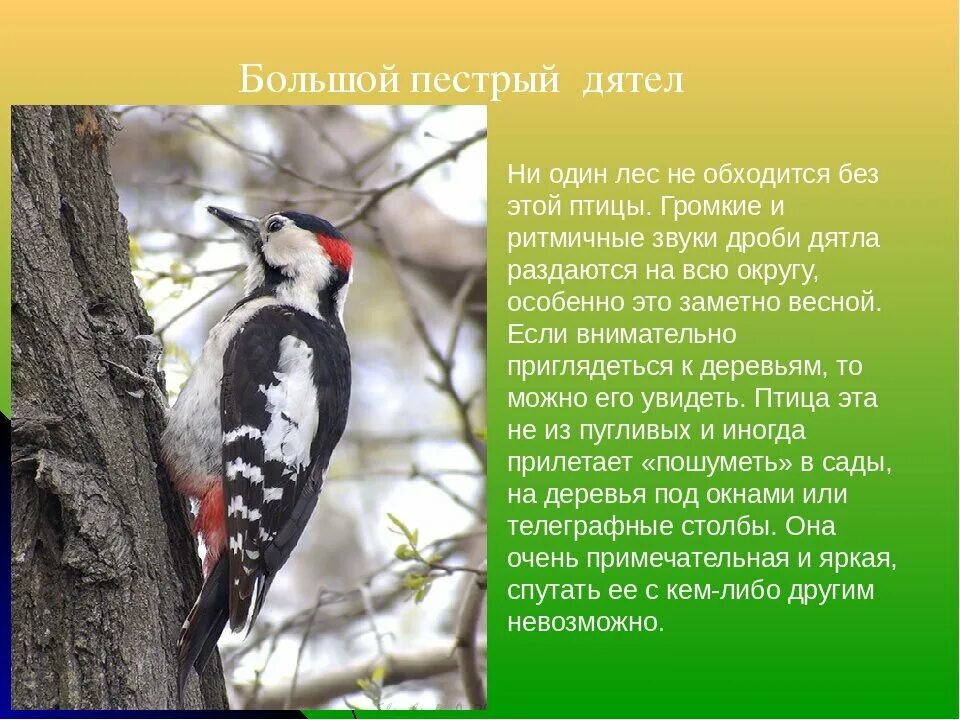 Большой пестрый дятел

Ни один лес не обходится без этой птицы. Громкие и ритмичные звуки дроби дятла раздаются на всю округу, особенно это заметно весной. Если внимательно приглядеться к деревьям, то можно его увидеть. Птица эта не из пугливых и иногда прилетает «пошуметь» в сады, на деревья под окнами или телеграфные столбы. Она очень примечательная и яркая, спутать ее с кем-либо другим невозможно.